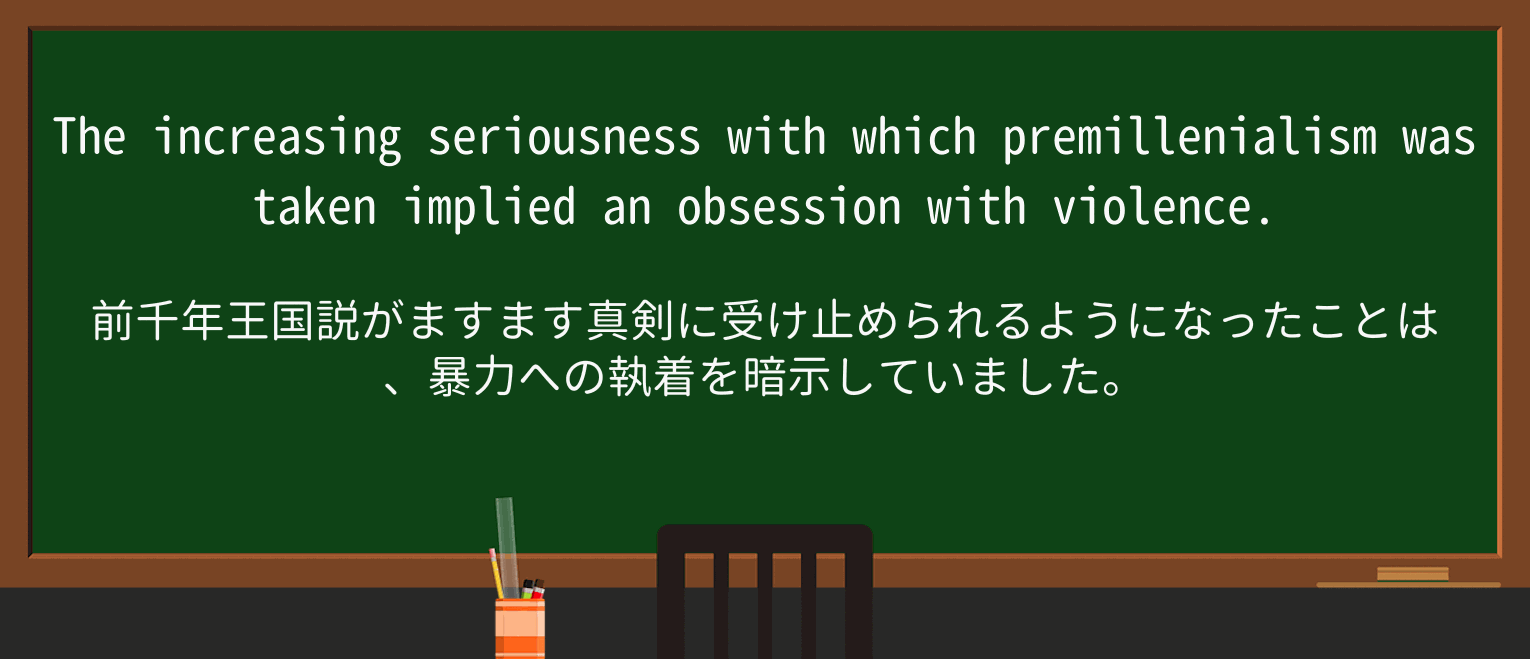 The increasing seriousness with which premillenialism was taken implied an obsession with violence.

前千年王国説がますます真剣に受け止められるようになったことは、暴力への執着を暗示していました。